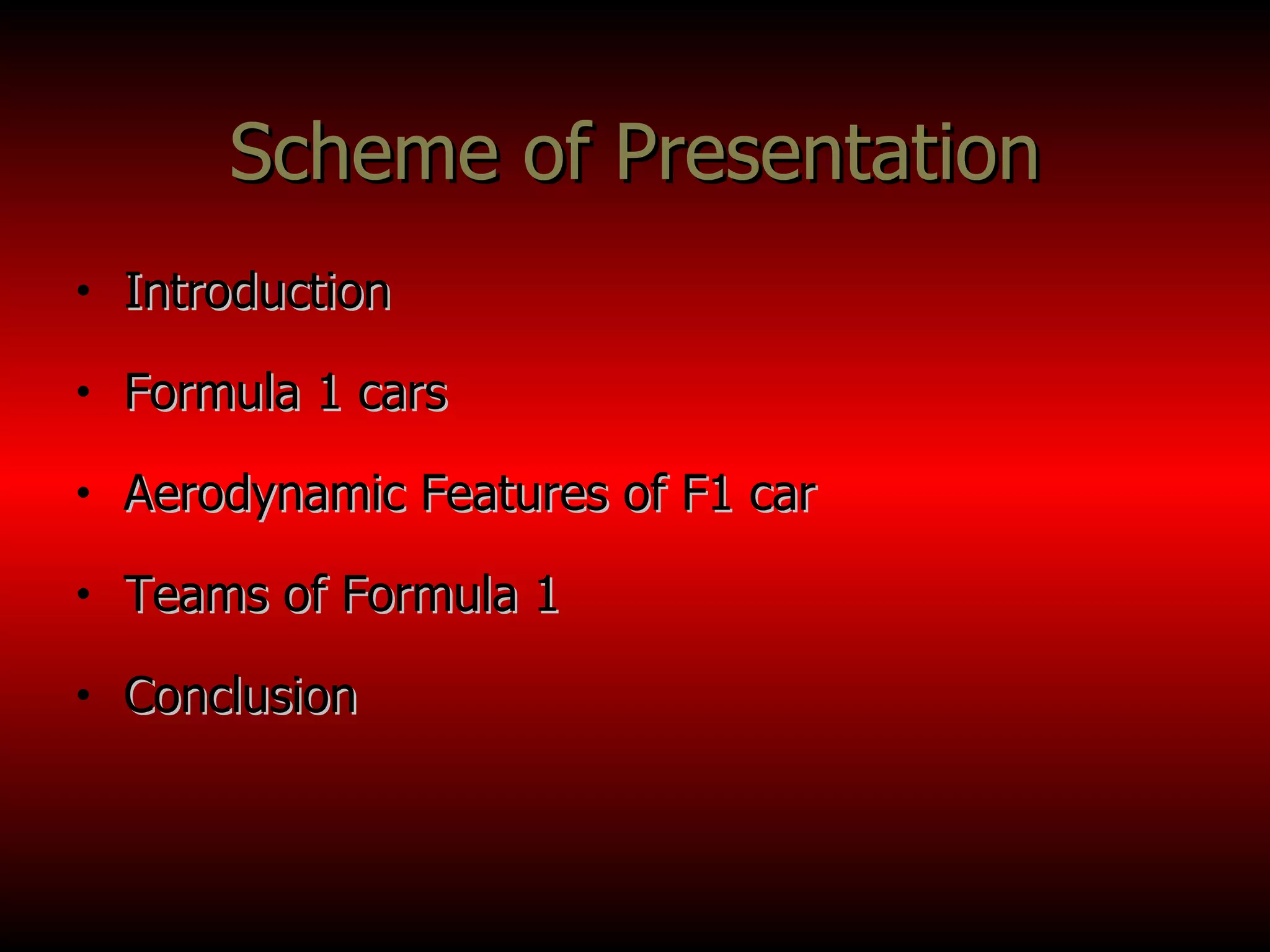 Scheme of Presentation

• Introduction
• Formula 1 cars
• Aerodynamic Features of F1 car
• Teams of Formula 1
• Conclusion